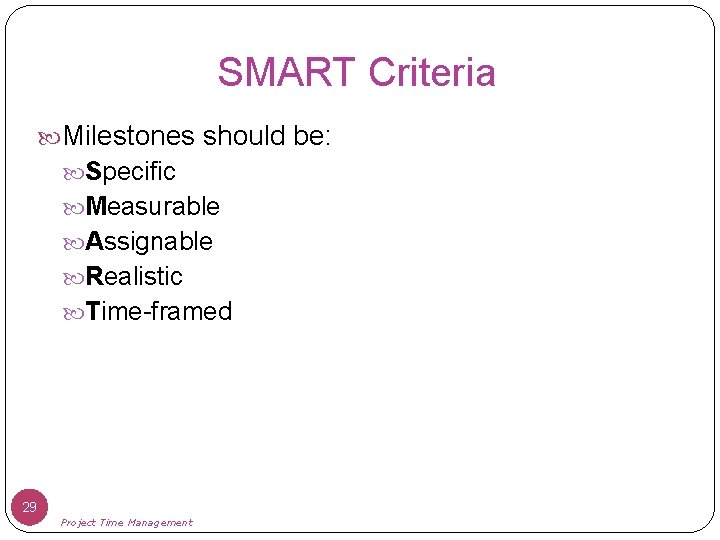 SMART Criteria

Milestones should be:

Specific

Measurable

Assignable

Realistic

Time-framed

29

Project Time Management